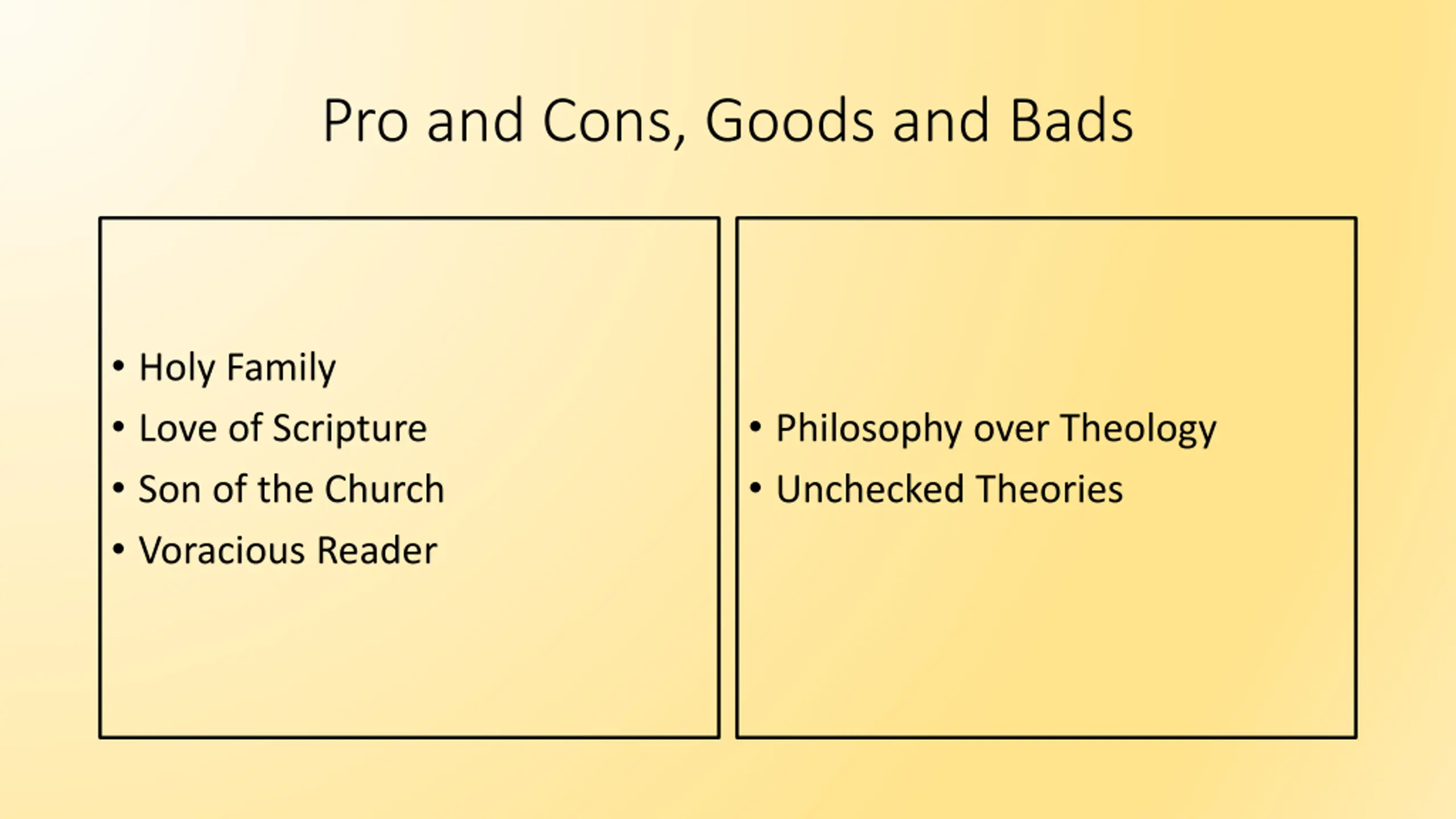 Pro and Cons, Goods and Bads

• Holy Family
• Love of Scripture
• Son of the Church
• Voracious Reader

• Philosophy over Theology
• Unchecked Theories